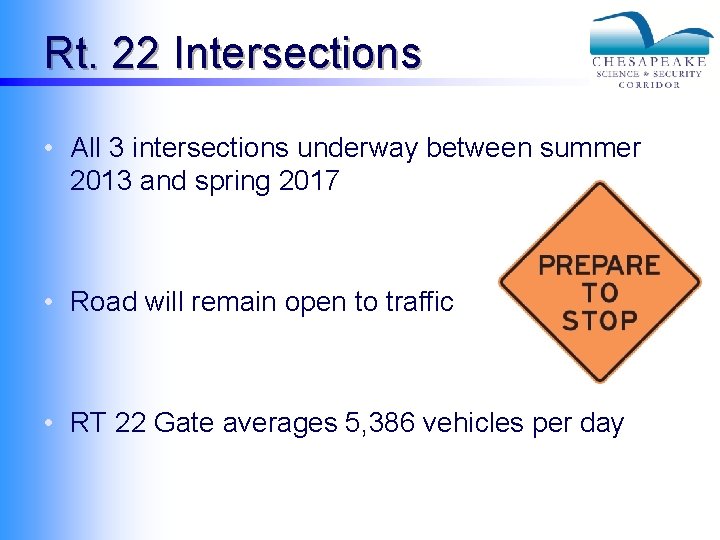 Rt. 22 Intersections

CHESAPEAKE
SCIENCE & SECURITY
CORRIDOR

• All 3 intersections underway between summer 2013 and spring 2017

• Road will remain open to traffic

PREPARE
TO
STOP

• RT 22 Gate averages 5,386 vehicles per day